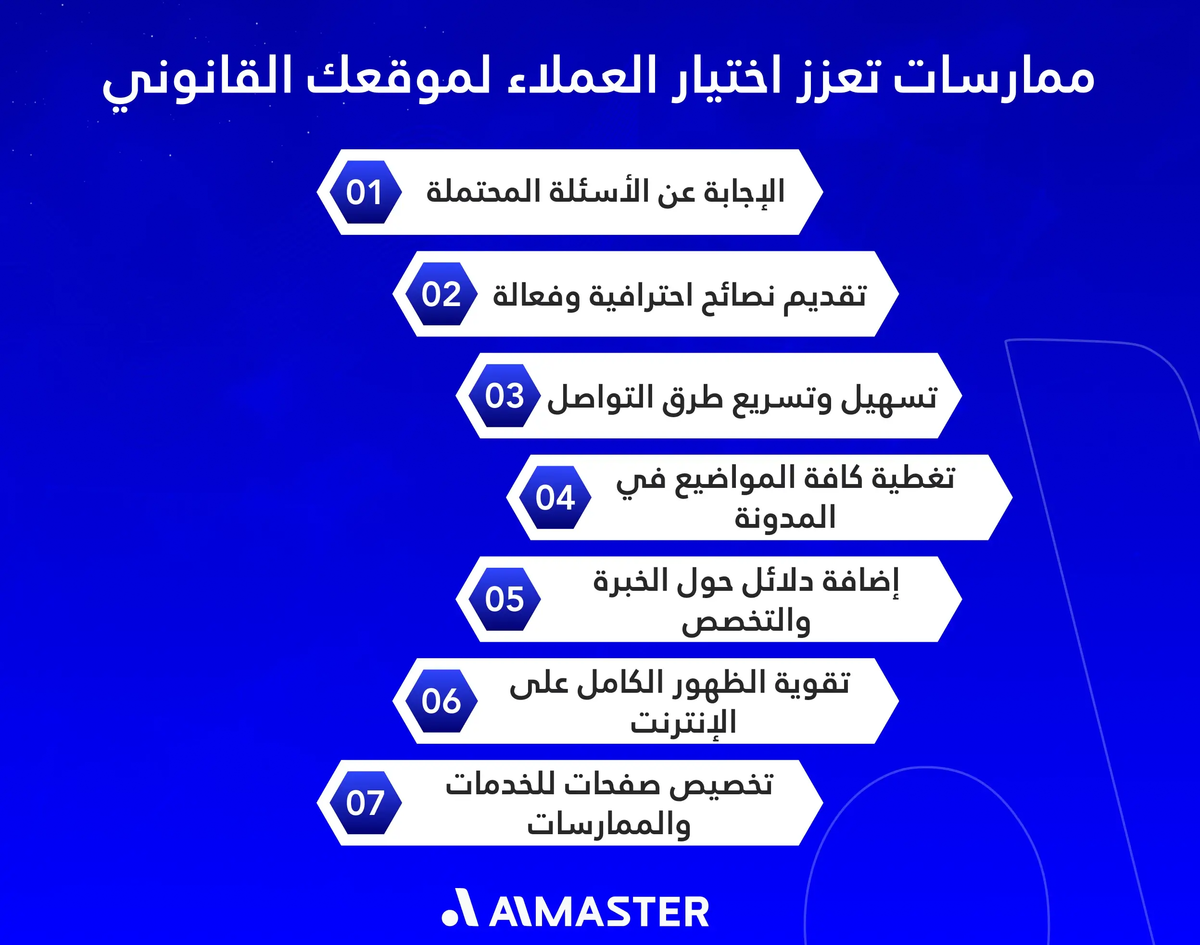 ممارسات تعزز اختيار العملاء لموقعك القانوني

01 الإجابة عن الأسئلة المحتملة

02 تقديم نصائح احترافية وفعالة

03 تسهيل وتسريع طرق التواصل

04 تغطية كافة المواضيع في المدونة

05 إضافة دلائل حول الخبرة والتخصص

06 تقوية الظهور الكامل على الإنترنت

07 تخصيص صفحات للخدمات والممارسات

AIMASTER